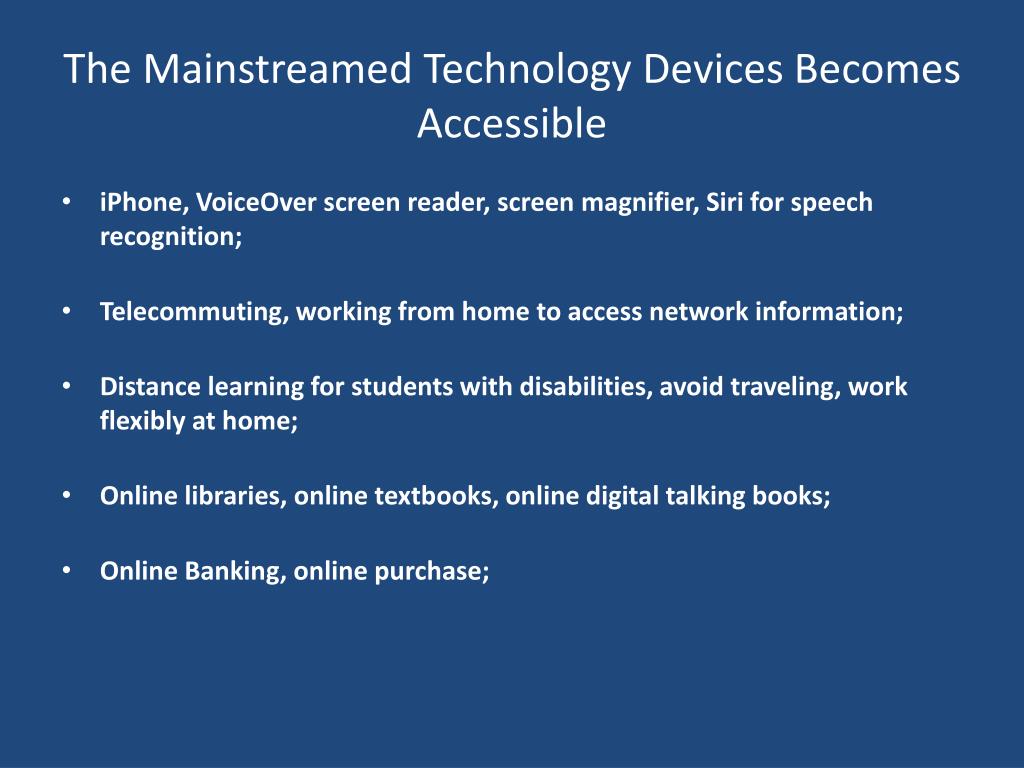 The Mainstreamed Technology Devices Becomes Accessible

• iPhone, VoiceOver screen reader, screen magnifier, Siri for speech recognition;

• Telecommuting, working from home to access network information;

• Distance learning for students with disabilities, avoid traveling, work flexibly at home;

• Online libraries, online textbooks, online digital talking books;

• Online Banking, online purchase;